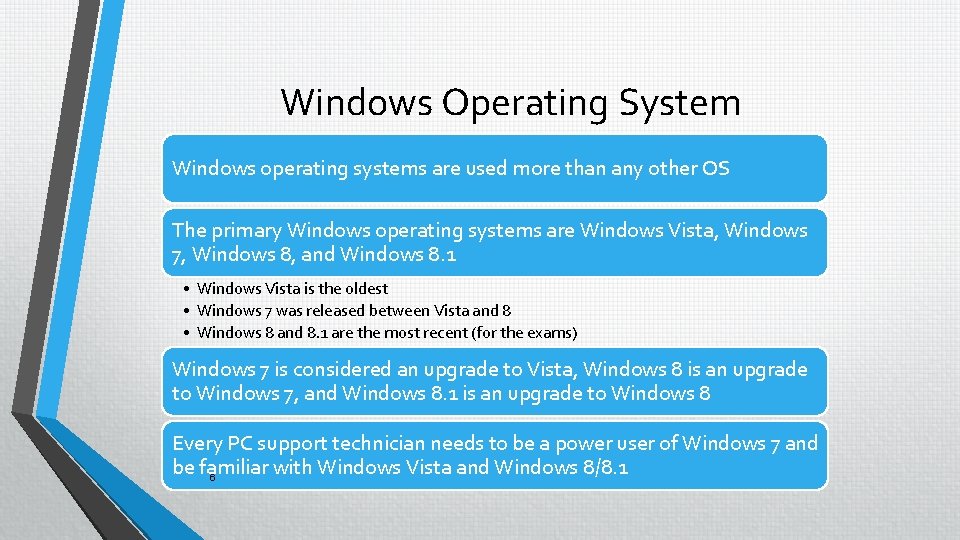 Windows Operating System

Windows operating systems are used more than any other OS

The primary Windows operating systems are Windows Vista, Windows 7, Windows 8, and Windows 8.1

• Windows Vista is the oldest
• Windows 7 was released between Vista and 8
• Windows 8 and 8.1 are the most recent (for the exams)

Windows 7 is considered an upgrade to Vista, Windows 8 is an upgrade to Windows 7, and Windows 8.1 is an upgrade to Windows 8

Every PC support technician needs to be a power user of Windows 7 and be familiar with Windows Vista and Windows 8/8.1

6